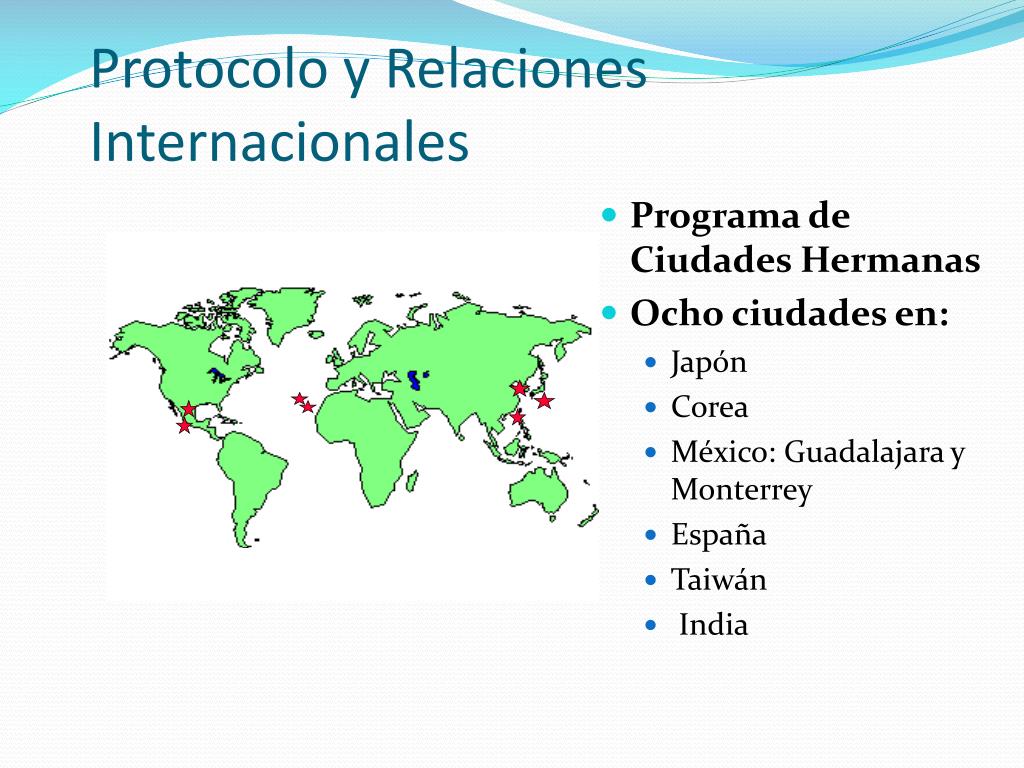 Protocolo y Relaciones Internacionales

Programa de Ciudades Hermanas

Ocho ciudades en:

Japón

Corea

México: Guadalajara y Monterrey

España

Taiwán

India